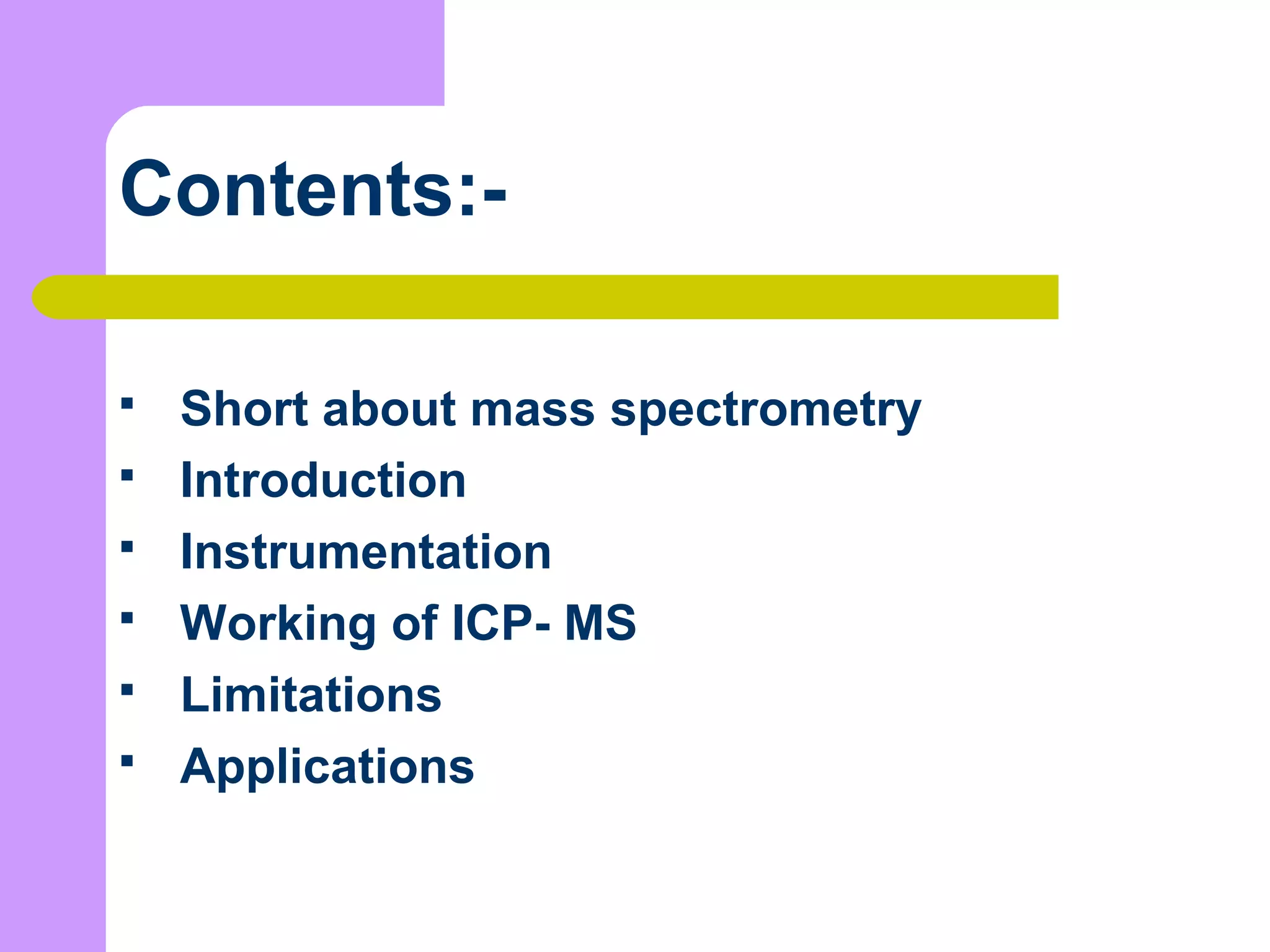 Contents:-

▪ Short about mass spectrometry
▪ Introduction
▪ Instrumentation
▪ Working of ICP- MS
▪ Limitations
▪ Applications